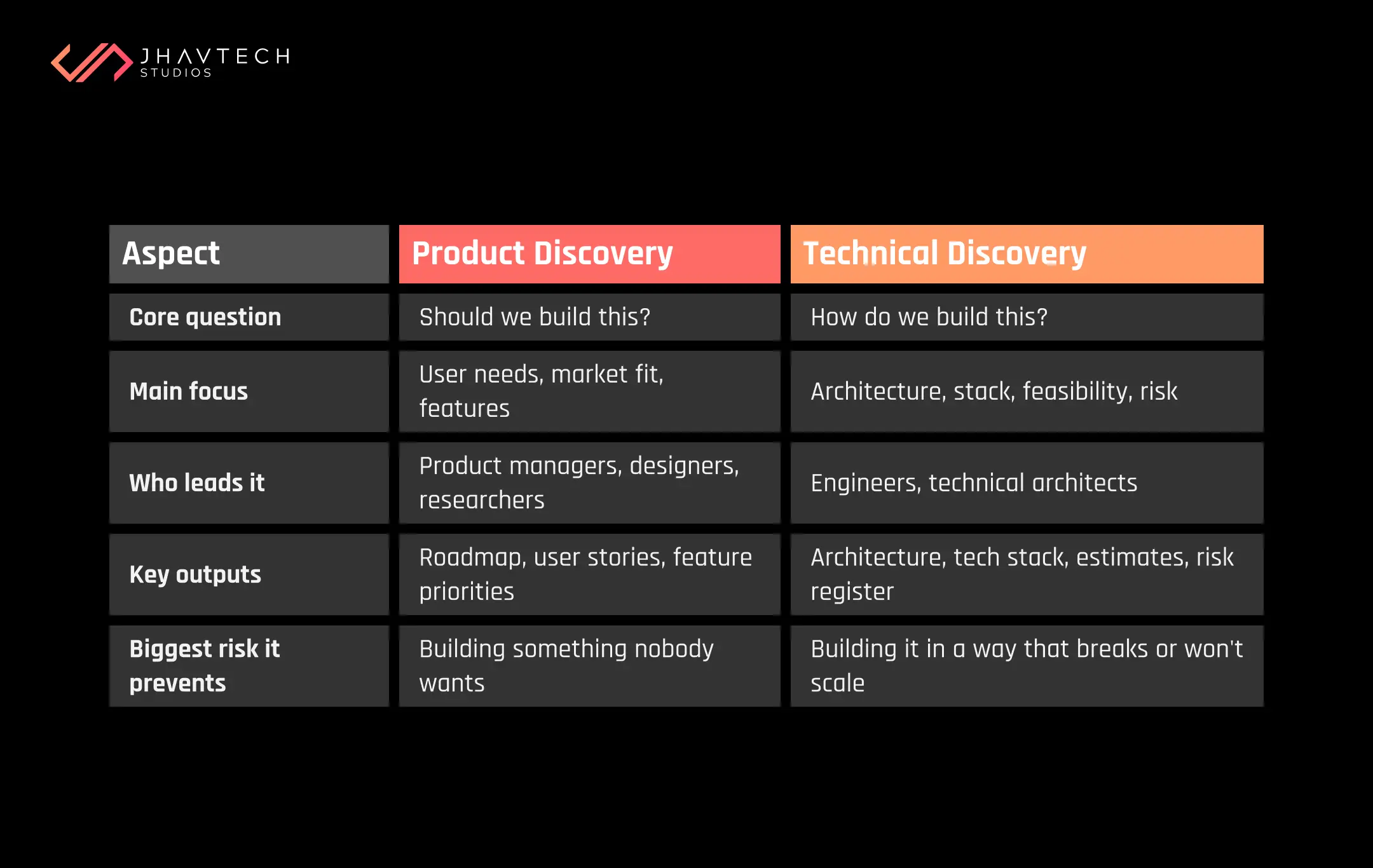 JHAVTECH STUDIOS

| Aspect | Product Discovery | Technical Discovery |
|---|---|---|
| Core question | Should we build this? | How do we build this? |
| Main focus | User needs, market fit, features | Architecture, stack, feasibility, risk |
| Who leads it | Product managers, designers, researchers | Engineers, technical architects |
| Key outputs | Roadmap, user stories, feature priorities | Architecture, tech stack, estimates, risk register |
| Biggest risk it prevents | Building something nobody wants | Building it in a way that breaks or won't scale |